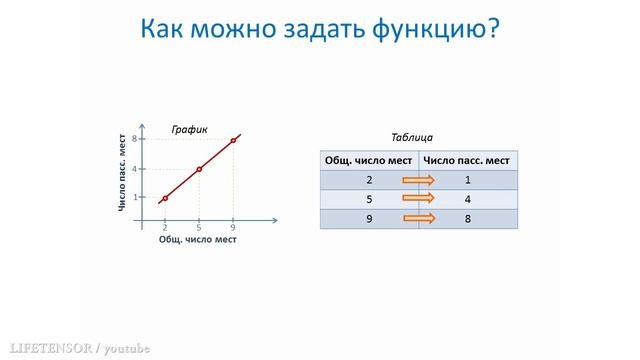 Как можно задать функцию?

График

Число пасс. мест

8

4

1

2

5

9

Общ. число мест

Таблица

| Общ. число мест | Число пасс. мест |
|---|---|
| 2 | 1 |
| 5 | 4 |
| 9 | 8 |

LIFETENSOR / youtube